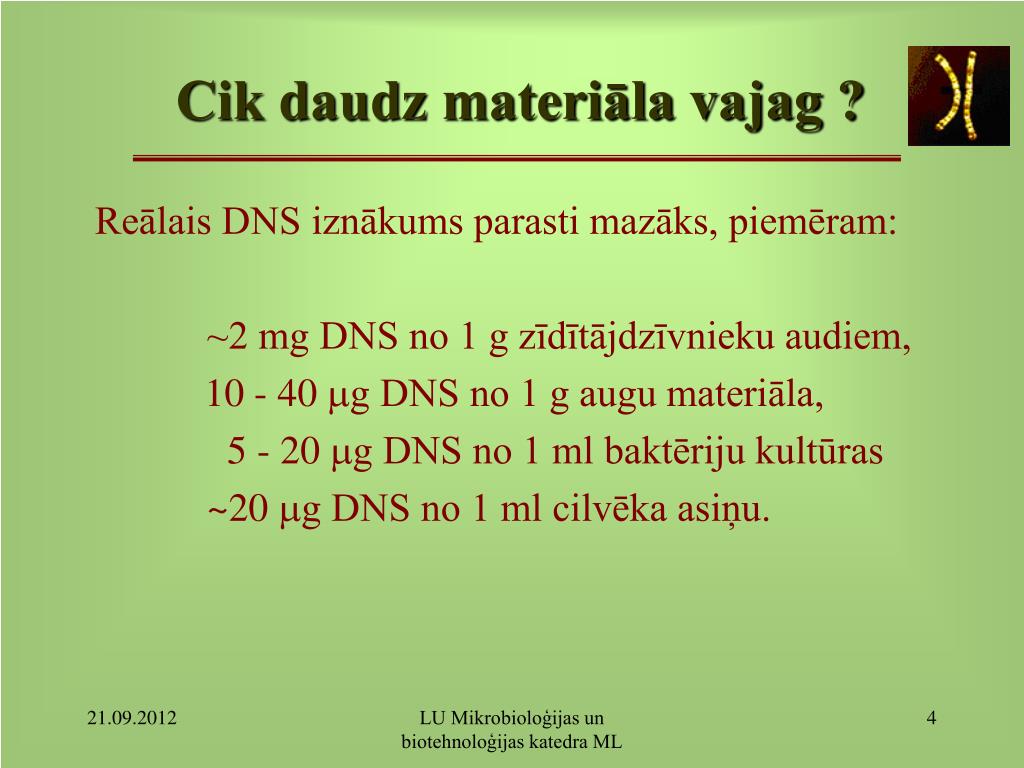 Cik daudz materiāla vajag ?

Reālais DNS iznākums parasti mazāks, piemēram:

~2 mg DNS no 1 g zīdītājdzīvnieku audiem,
10 - 40 μg DNS no 1 g augu materiāla,
5 - 20 μg DNS no 1 ml baktēriju kultūras
~20 μg DNS no 1 ml cilvēka asiņu.

21.09.2012

LU Mikrobioloģijas un biotehnoloģijas katedra ML

4